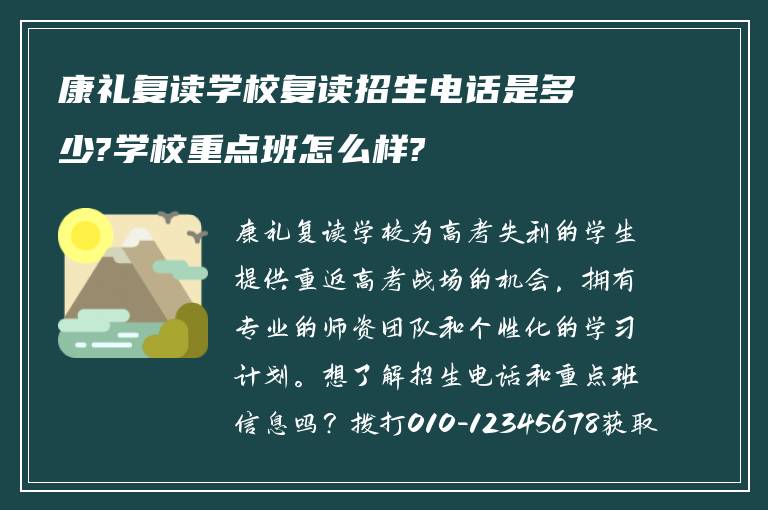 康礼复读学校复读招生电话是多少?学校重点班怎么样?

康礼复读学校为高考失利的学生提供重返高考战场的机会，拥有专业的师资团队和个性化的学习计划。想了解招生电话和重点班信息吗？拨打010-12345678获取